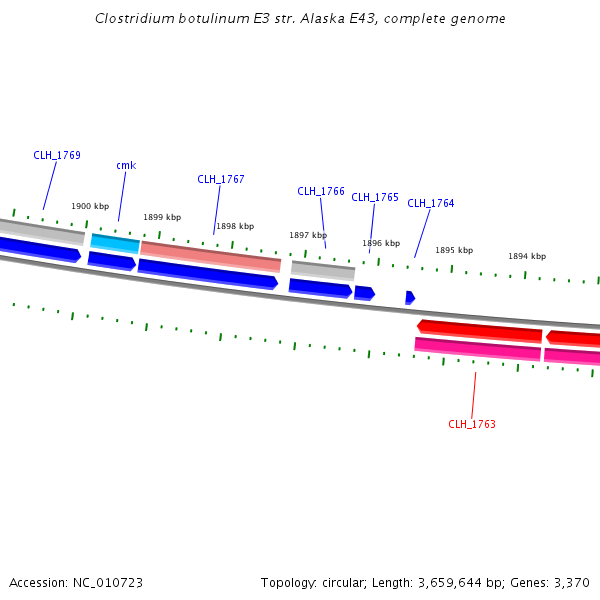 Clostridium botulinum E3 str. Alaska E43, complete genome

CLH_1769
cmk
CLH_1767
CLH_1766
CLH_1765
CLH_1764

1900 kbp
1899 kbp
1898 kbp
1897 kbp
1896 kbp
1895 kbp
1894 kbp

CLH_1763

Accession: NC_010723

Topology: circular; Length: 3,659,644 bp; Genes: 3,370